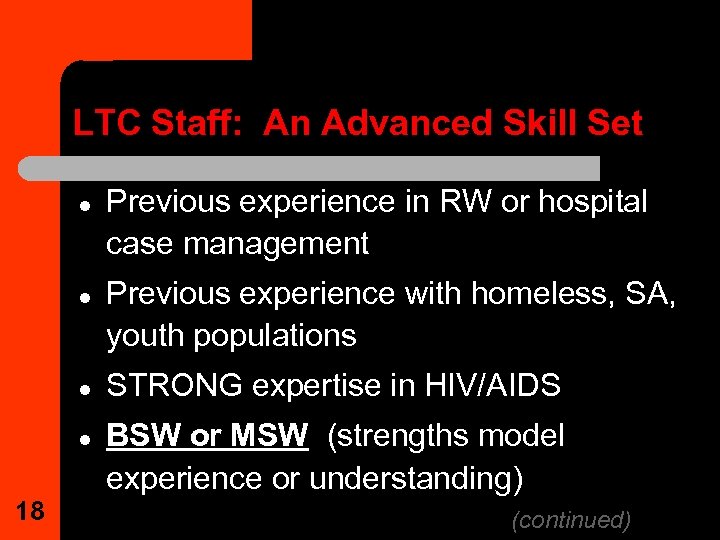 LTC Staff: An Advanced Skill Set

- Previous experience in RW or hospital case management
- Previous experience with homeless, SA, youth populations
- STRONG expertise in HIV/AIDS
- BSW or MSW (strengths model experience or understanding)

18

(continued)